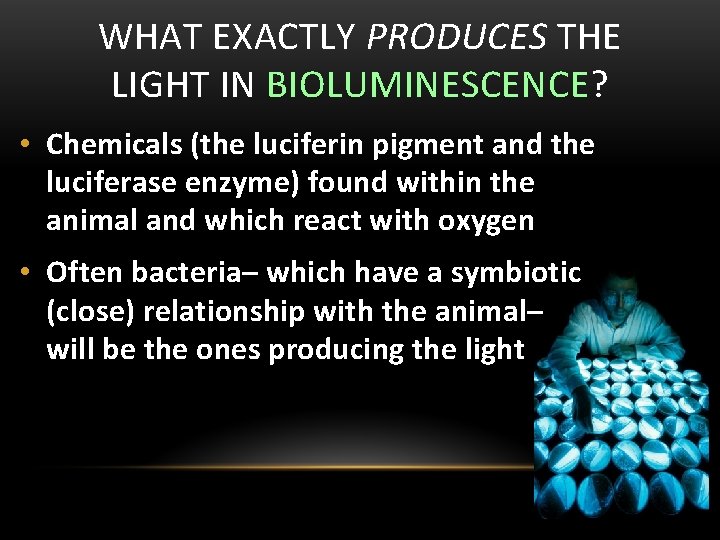 WHAT EXACTLY PRODUCES THE LIGHT IN BIOLUMINESCENCE?

• Chemicals (the luciferin pigment and the luciferase enzyme) found within the animal and which react with oxygen

• Often bacteria– which have a symbiotic (close) relationship with the animal– will be the ones producing the light